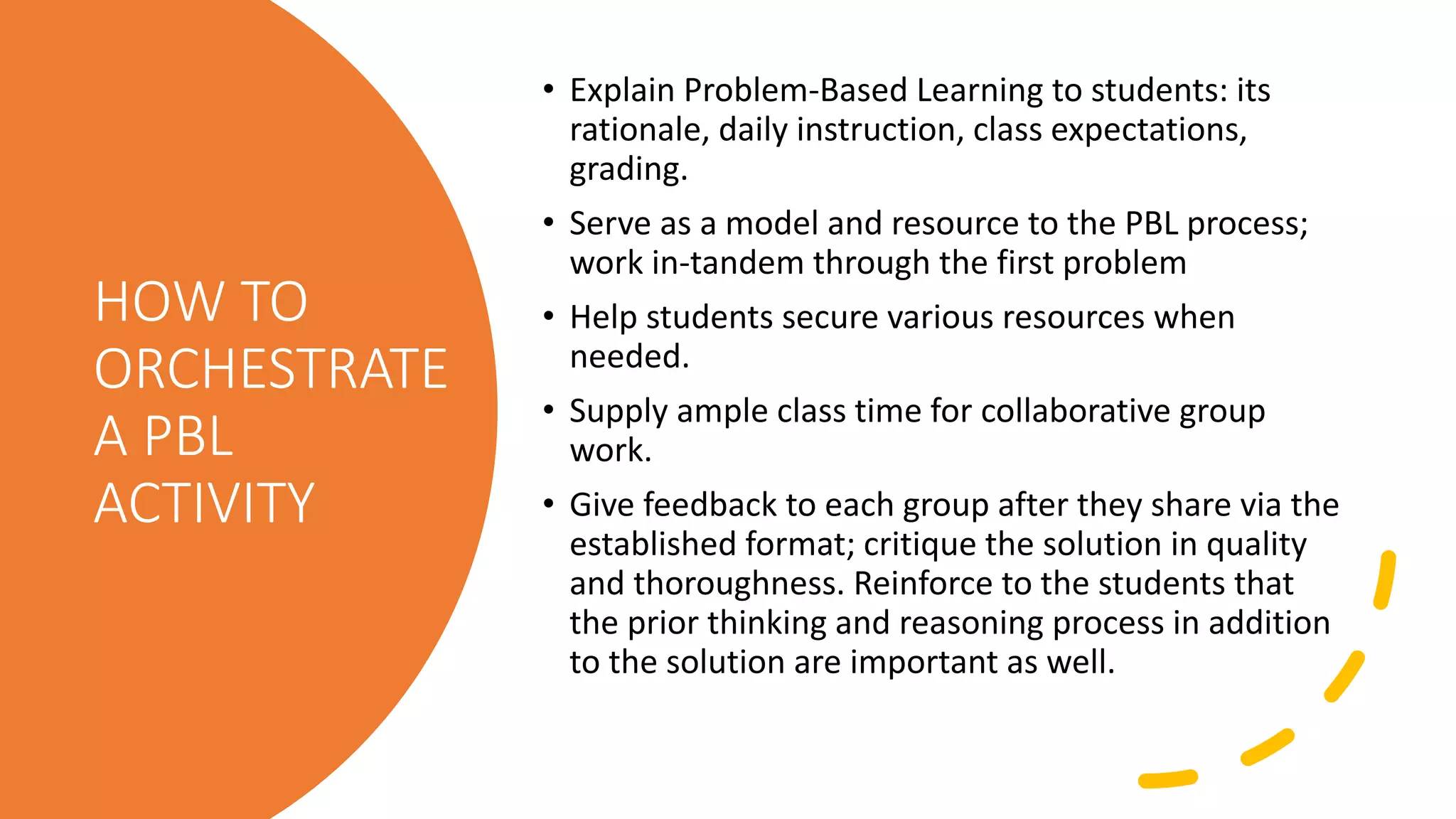 HOW TO ORCHESTRATE A PBL ACTIVITY

• Explain Problem-Based Learning to students: its rationale, daily instruction, class expectations, grading.

• Serve as a model and resource to the PBL process; work in-tandem through the first problem

• Help students secure various resources when needed.

• Supply ample class time for collaborative group work.

• Give feedback to each group after they share via the established format; critique the solution in quality and thoroughness. Reinforce to the students that the prior thinking and reasoning process in addition to the solution are important as well.